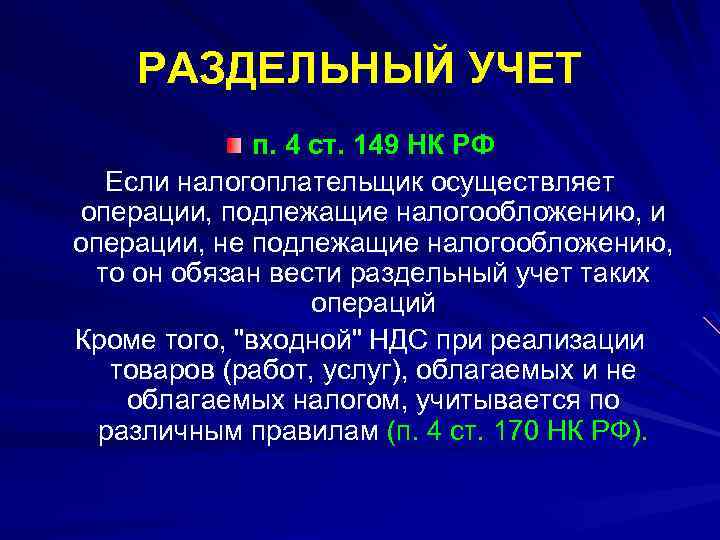 РАЗДЕЛЬНЫЙ УЧЕТ

п. 4 ст. 149 НК РФ

Если налогоплательщик осуществляет операции, подлежащие налогообложению, и операции, не подлежащие налогообложению, то он обязан вести раздельный учет таких операций

Кроме того, "входной" НДС при реализации товаров (работ, услуг), облагаемых и не облагаемых налогом, учитывается по различным правилам (п. 4 ст. 170 НК РФ).